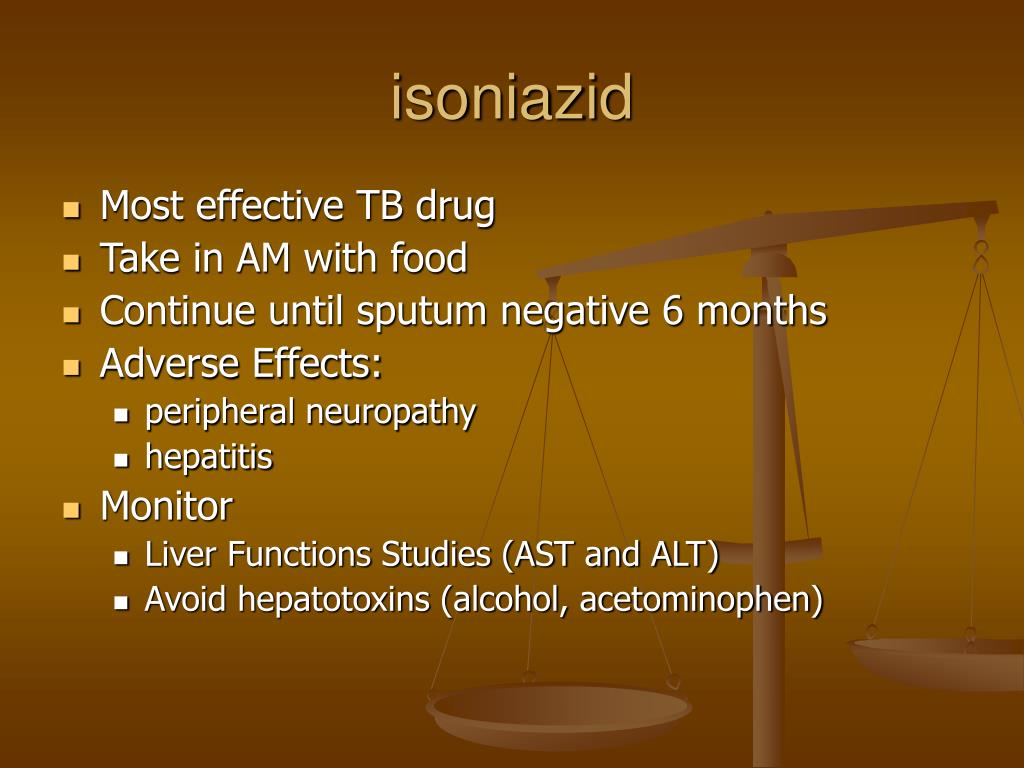 isoniazid

- Most effective TB drug
- Take in AM with food
- Continue until sputum negative 6 months
- Adverse Effects:
  - peripheral neuropathy
  - hepatitis
- Monitor
  - Liver Functions Studies (AST and ALT)
  - Avoid hepatotoxins (alcohol, acetominophen)